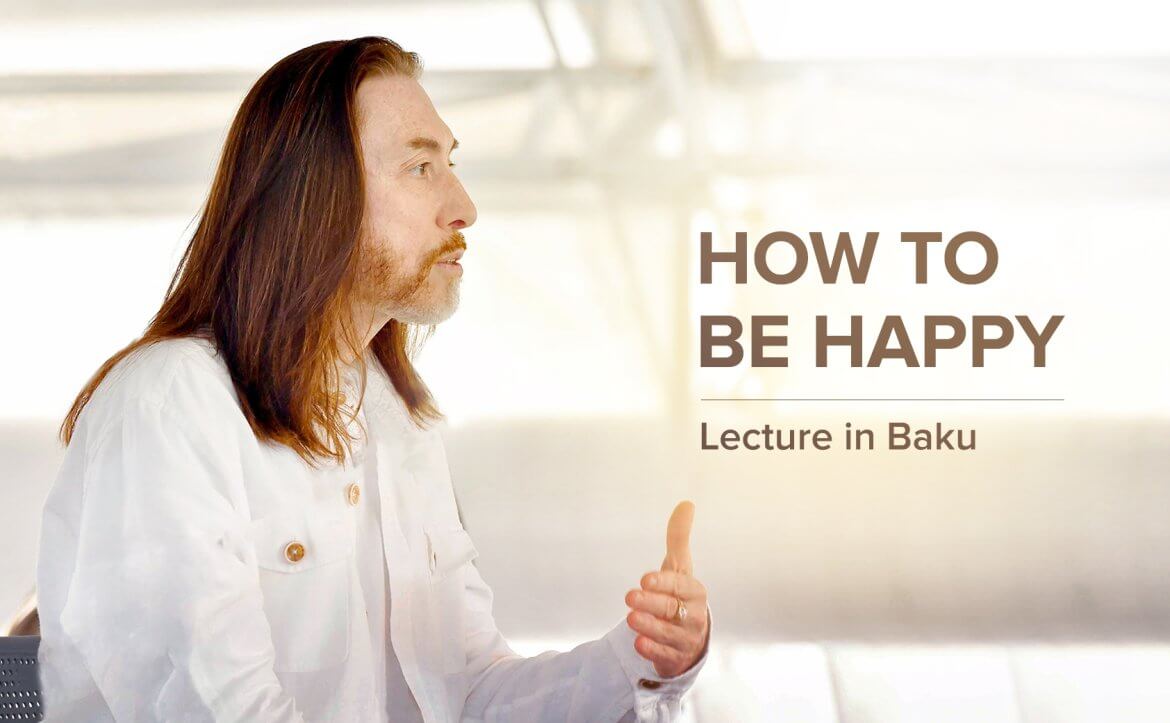 HOW TO BE HAPPY

Lecture in Baku